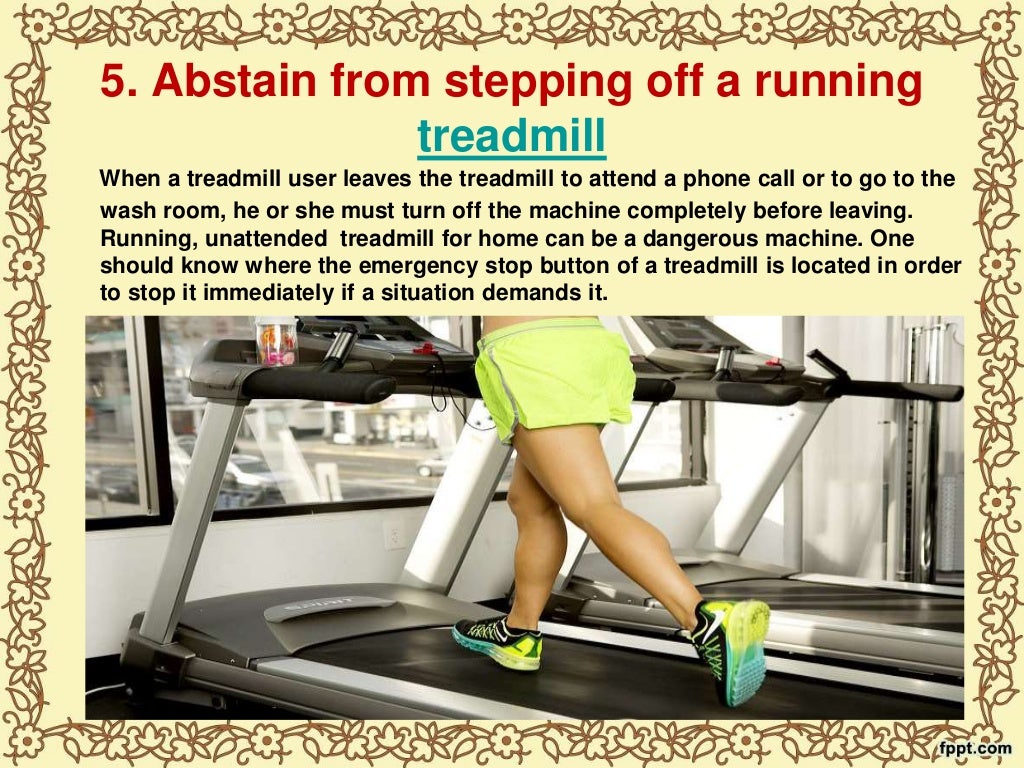 5. Abstain from stepping off a running treadmill

When a treadmill user leaves the treadmill to attend a phone call or to go to the wash room, he or she must turn off the machine completely before leaving. Running, unattended treadmill for home can be a dangerous machine. One should know where the emergency stop button of a treadmill is located in order to stop it immediately if a situation demands it.

SPIRIT

fppt.com